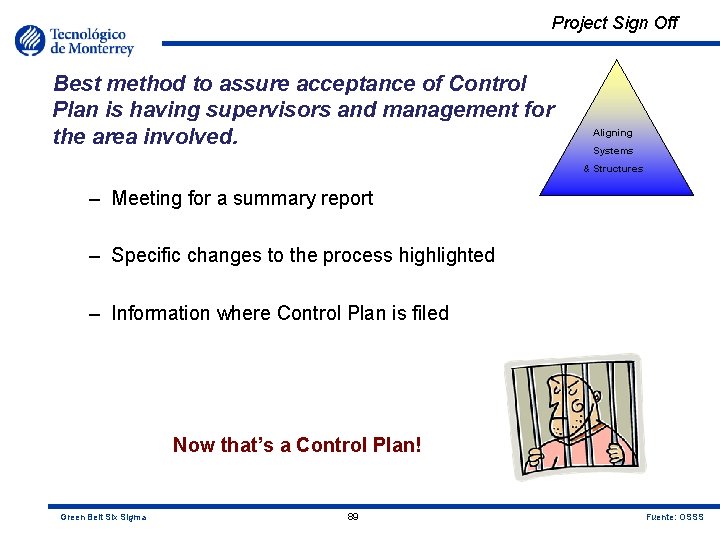 Tecnológico de Monterrey

Project Sign Off

Best method to assure acceptance of Control Plan is having supervisors and management for the area involved.

Aligning Systems & Structures

– Meeting for a summary report

– Specific changes to the process highlighted

– Information where Control Plan is filed

Now that's a Control Plan!

Green Belt Six Sigma

89

Fuente: OSSS